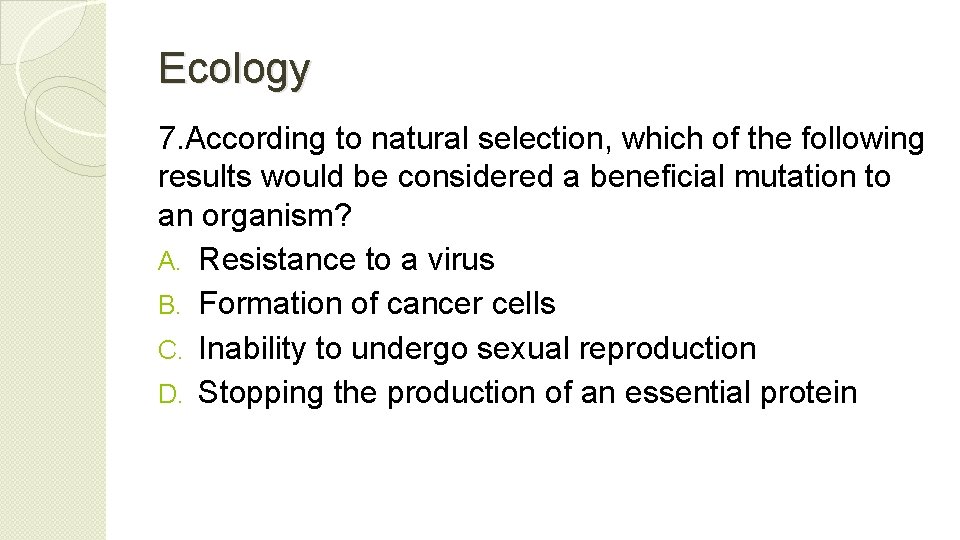 Ecology

7.According to natural selection, which of the following results would be considered a beneficial mutation to an organism?

A. Resistance to a virus
B. Formation of cancer cells
C. Inability to undergo sexual reproduction
D. Stopping the production of an essential protein